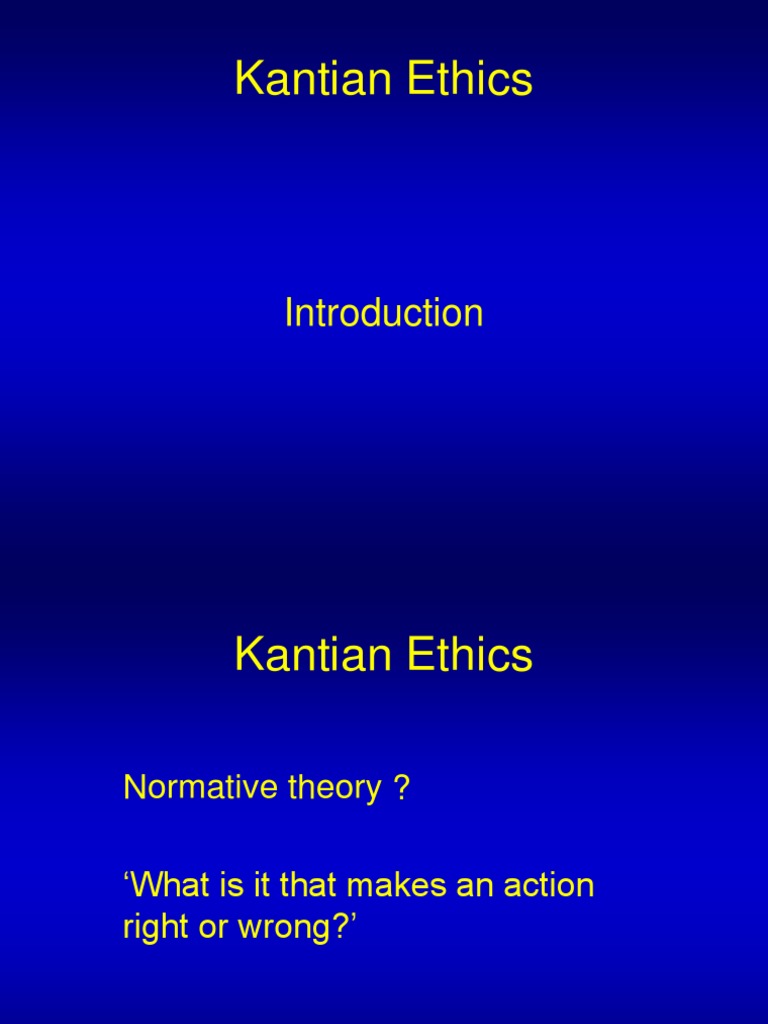 Kantian Ethics

Introduction

Kantian Ethics

Normative theory ?

‘What is it that makes an action right or wrong?’